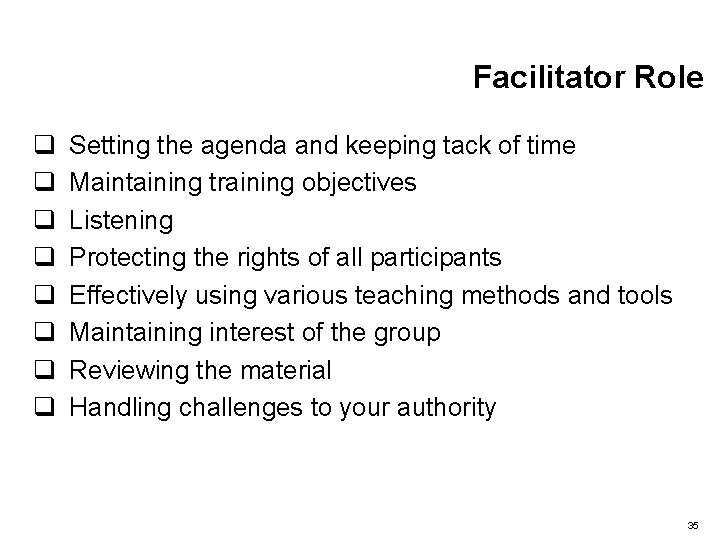 Facilitator Role

❑ Setting the agenda and keeping tack of time
❑ Maintaining training objectives
❑ Listening
❑ Protecting the rights of all participants
❑ Effectively using various teaching methods and tools
❑ Maintaining interest of the group
❑ Reviewing the material
❑ Handling challenges to your authority

35